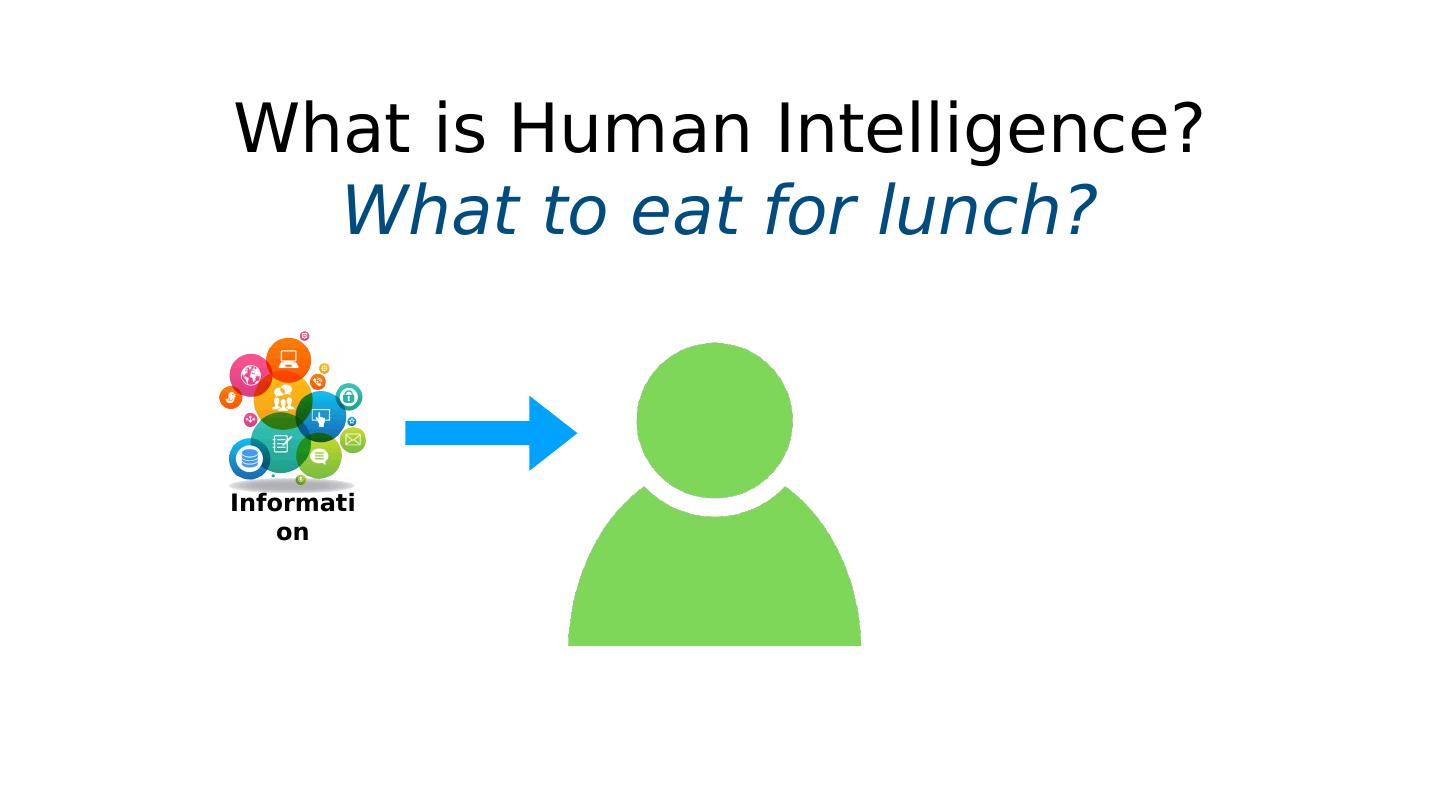 What is Human Intelligence?
What to eat for lunch?

Information